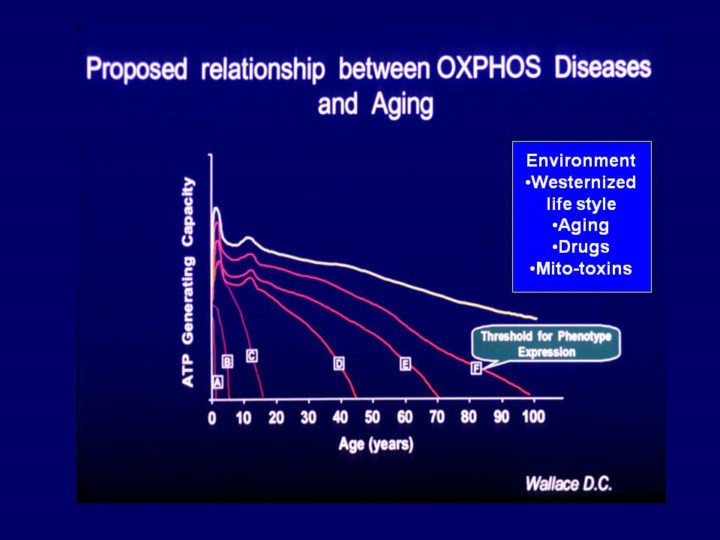 Proposed relationship between OXPHOS Diseases and Aging

Environment
•Westernized life style
•Aging
•Drugs
•Mito-toxins

ATP Generating Capacity

Threshold for Phenotype Expression

A
B
C
D
E
F

0 10 20 30 40 50 60 70 80 90 100

Age (years)

Wallace D.C.